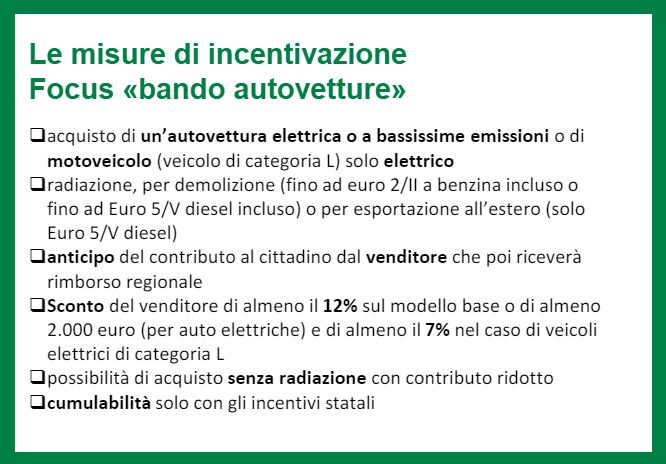 Le misure di incentivazione
Focus «bando autovetture»

❑acquisto di un'autovettura elettrica o a bassissime emissioni o di motoveicolo (veicolo di categoria L) solo elettrico
❑radiazione, per demolizione (fino ad euro 2/II a benzina incluso o fino ad Euro 5/V diesel incluso) o per esportazione all'estero (solo Euro 5/V diesel)
❑anticipo del contributo al cittadino dal venditore che poi riceverà rimborso regionale
❑Sconto del venditore di almeno il 12% sul modello base o di almeno 2.000 euro (per auto elettriche) e di almeno il 7% nel caso di veicoli elettrici di categoria L
❑possibilità di acquisto senza radiazione con contributo ridotto
❑cumulabilità solo con gli incentivi statali